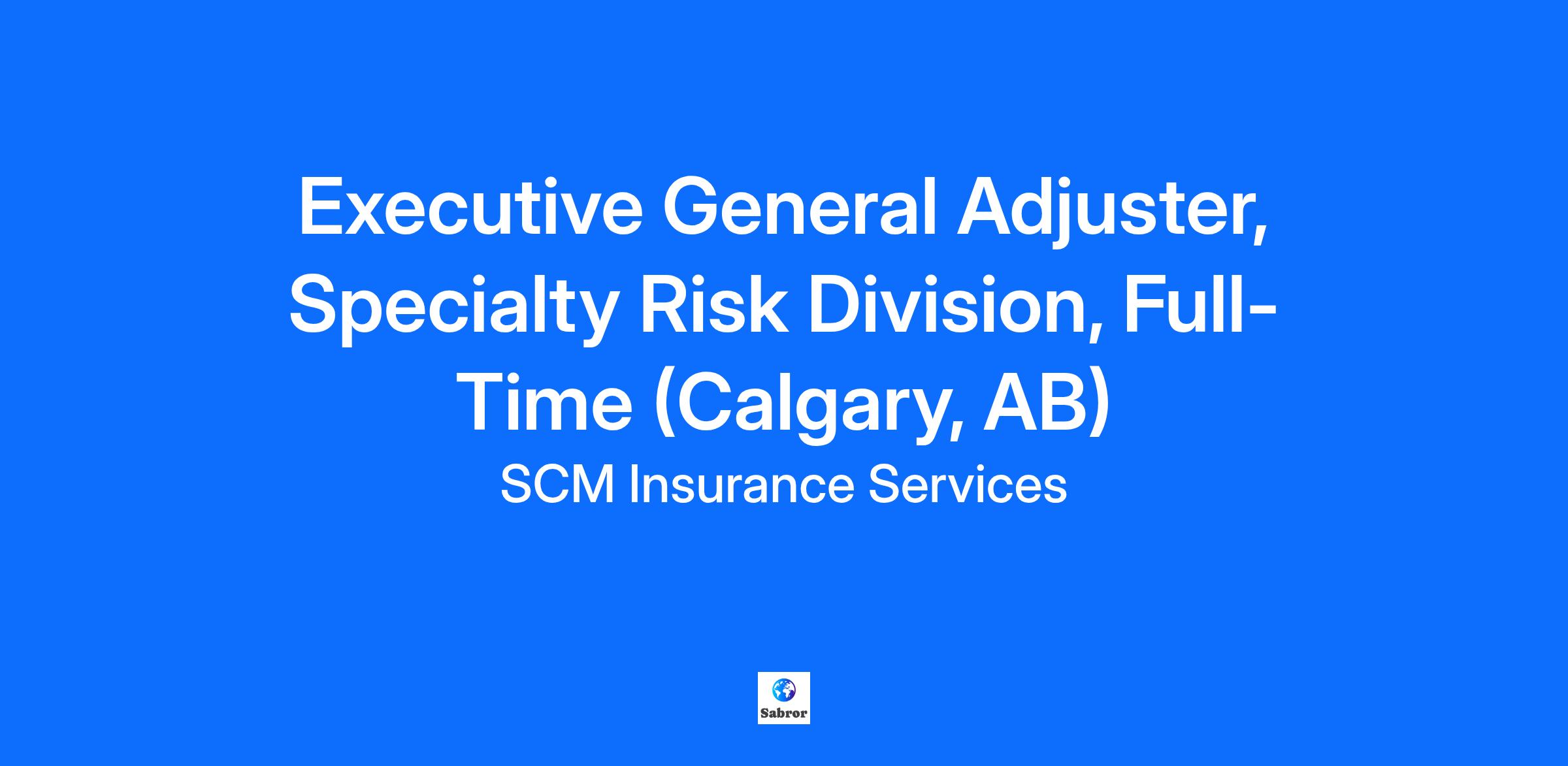 Executive General Adjuster, Specialty Risk Division, Full-Time (Calgary, AB)

SCM Insurance Services

Sabror